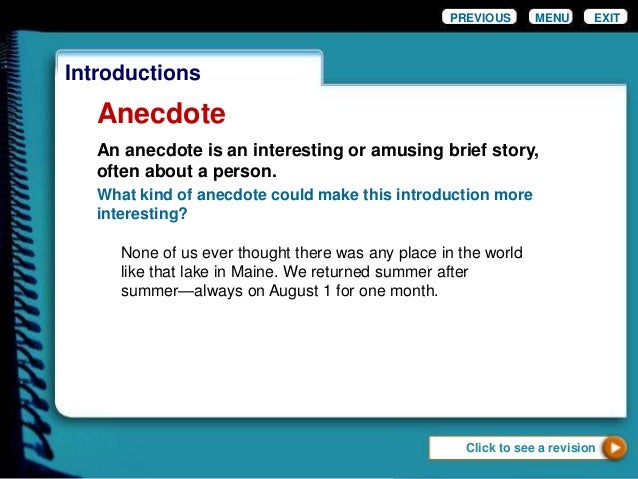 PREVIOUS MENU EXIT

Introductions

Anecdote

An anecdote is an interesting or amusing brief story, often about a person.

What kind of anecdote could make this introduction more interesting?

None of us ever thought there was any place in the world like that lake in Maine. We returned summer after summer—always on August 1 for one month.

Click to see a revision